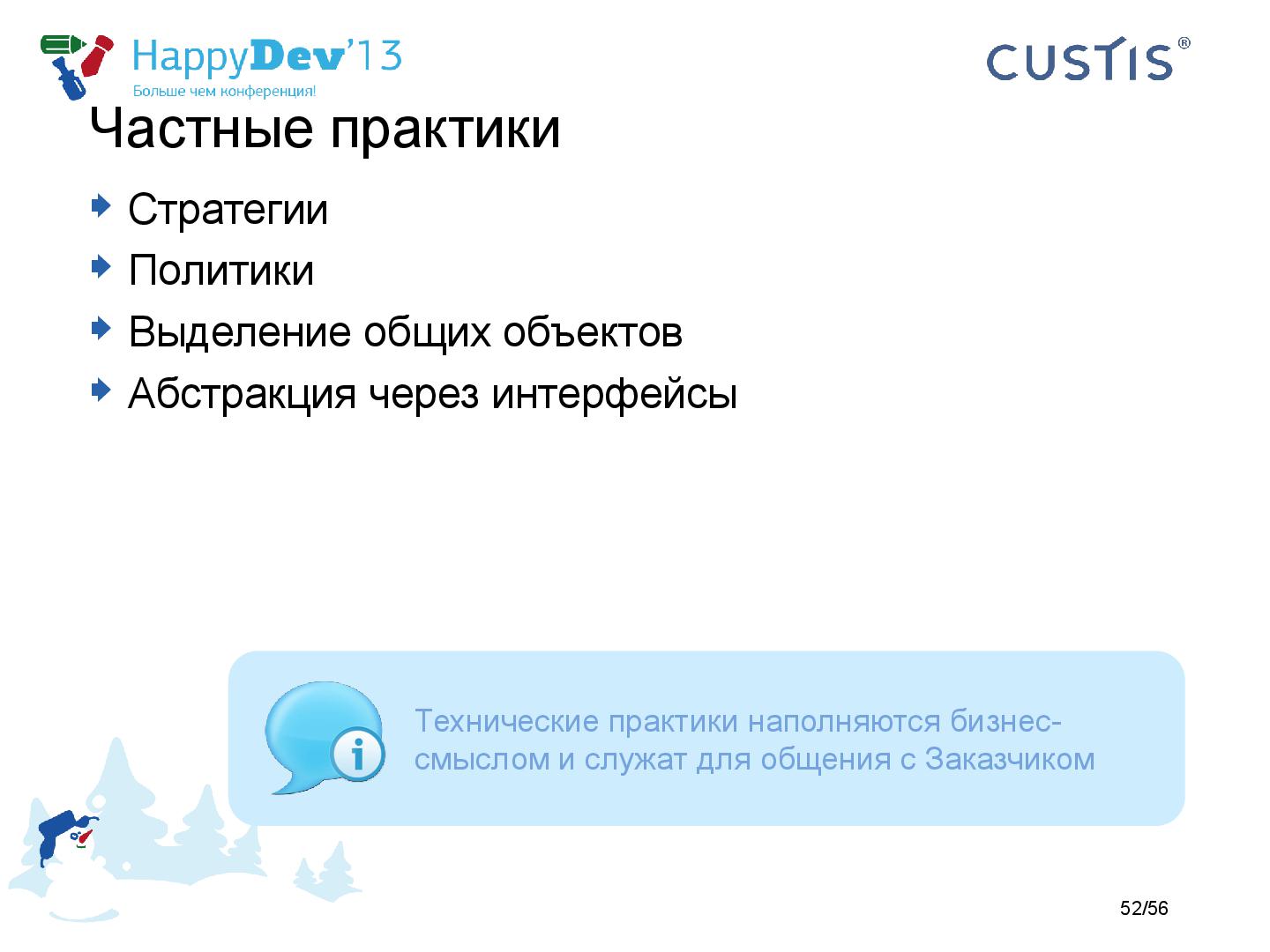 HappyDev'13
Больше чем конференция!

CUSTIS®

Частные практики

Стратегии
Политики
Выделение общих объектов
Абстракция через интерфейсы

Технические практики наполняются бизнес-смыслом и служат для общения с Заказчиком

52/56